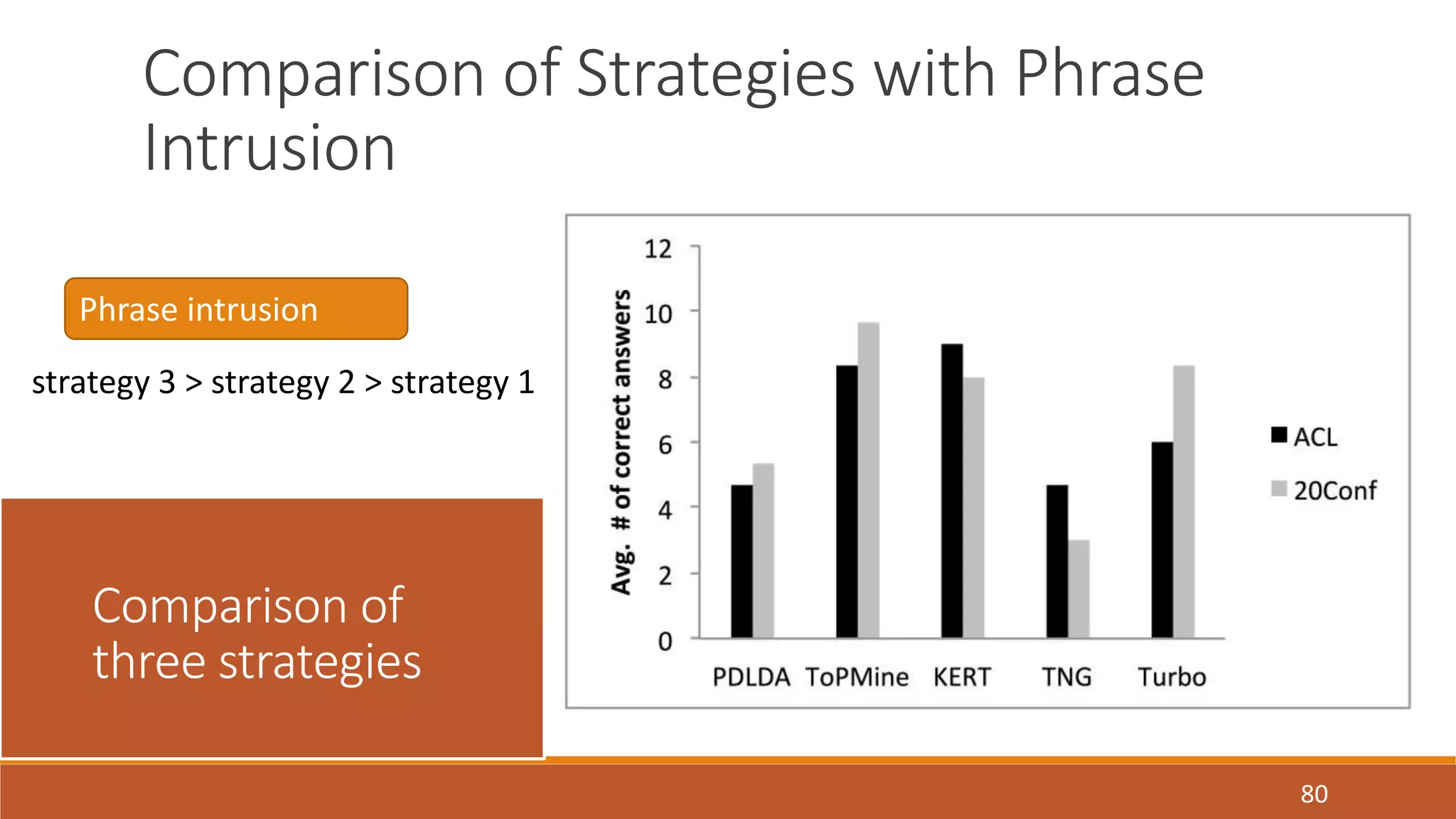 Comparison of Strategies with Phrase Intrusion

Phrase intrusion

strategy 3 > strategy 2 > strategy 1

Comparison of three strategies

Avg. # of correct answers

12
10
8
6
4
2
0

PDLDA ToPMine KERT TNG Turbo

ACL
20Conf

80